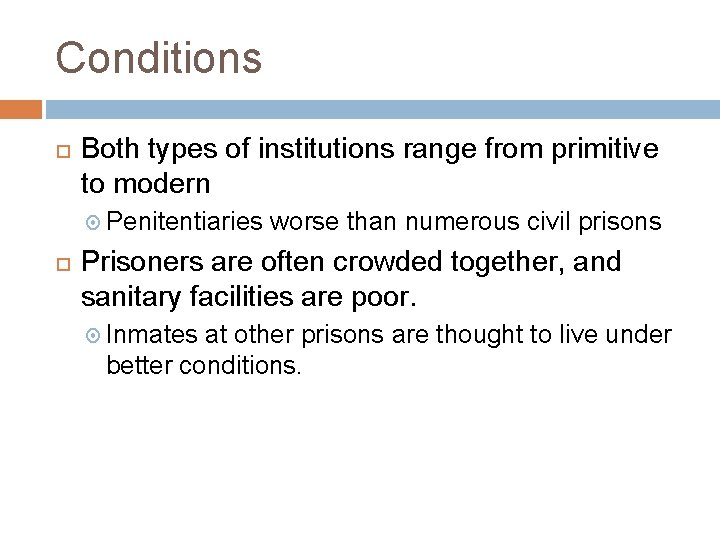 Conditions

Both types of institutions range from primitive to modern

Penitentiaries worse than numerous civil prisons

Prisoners are often crowded together, and sanitary facilities are poor.

Inmates at other prisons are thought to live under better conditions.